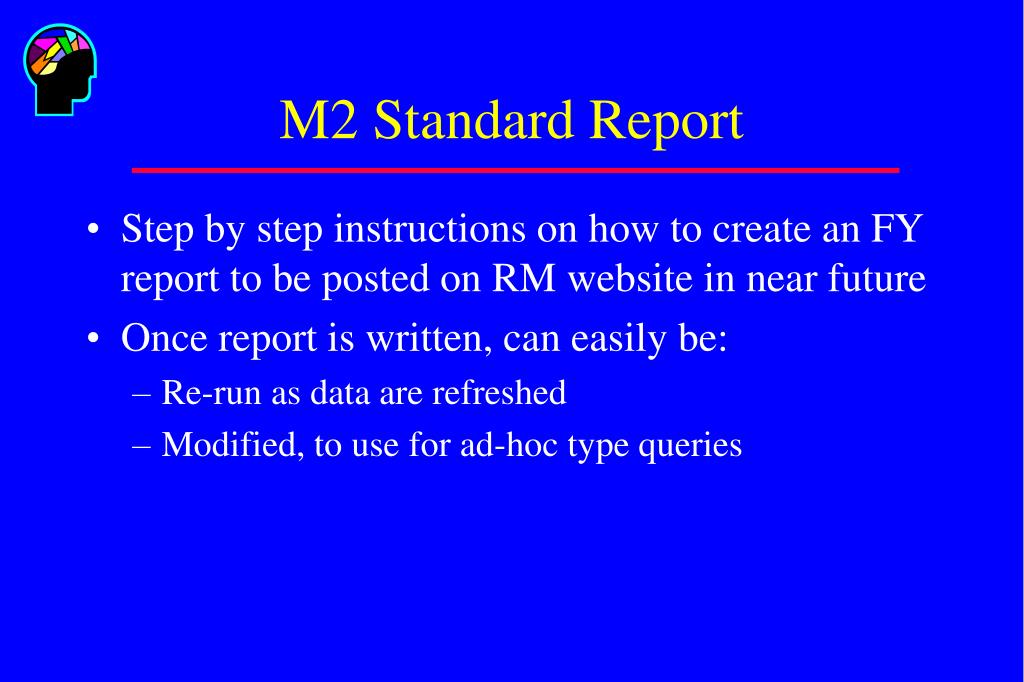 M2 Standard Report

• Step by step instructions on how to create an FY report to be posted on RM website in near future
• Once report is written, can easily be:
– Re-run as data are refreshed
– Modified, to use for ad-hoc type queries